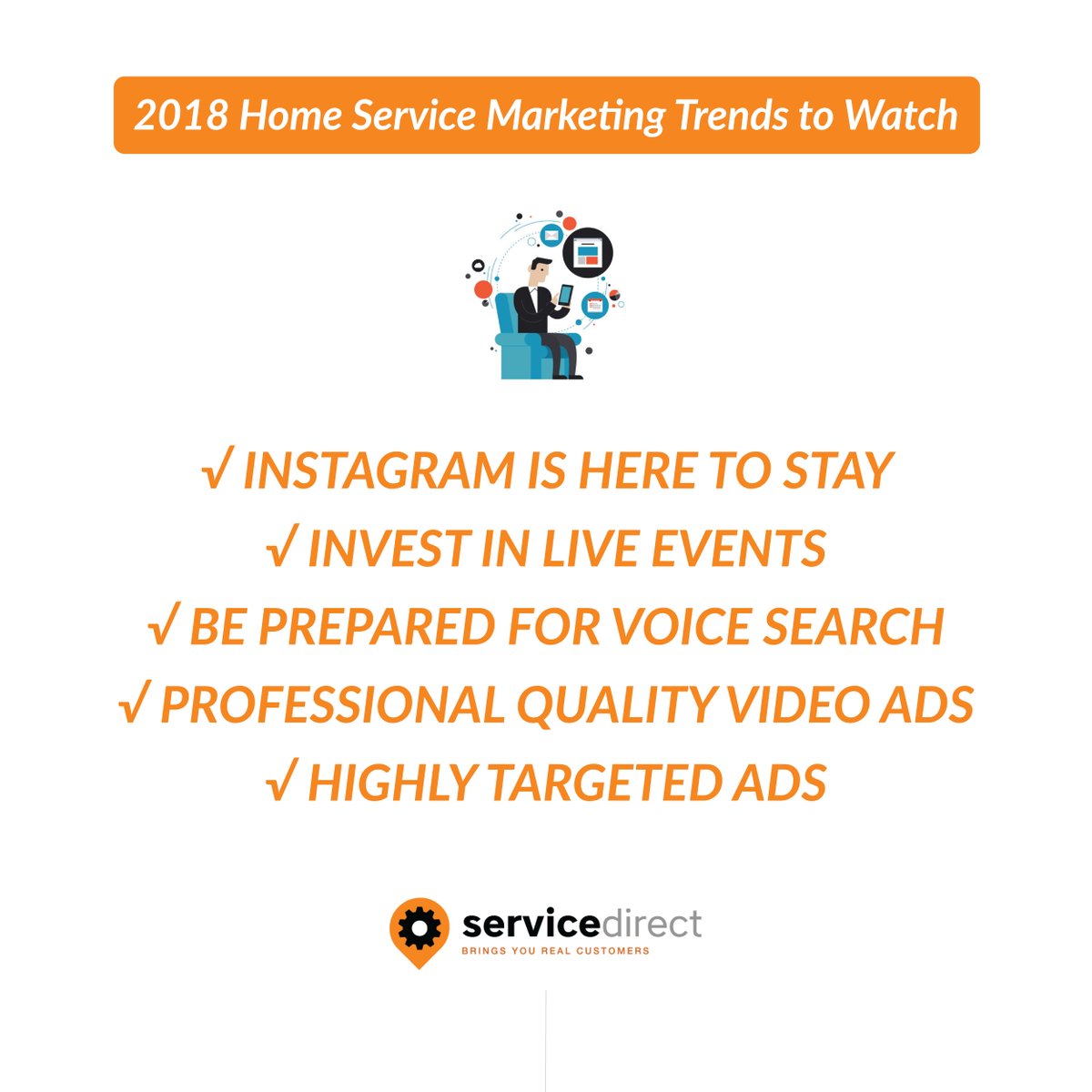 2018 Home Service Marketing Trends to Watch

√ INSTAGRAM IS HERE TO STAY
√ INVEST IN LIVE EVENTS
√ BE PREPARED FOR VOICE SEARCH
√ PROFESSIONAL QUALITY VIDEO ADS
√ HIGHLY TARGETED ADS

servicedirect
BRINGS YOU REAL CUSTOMERS